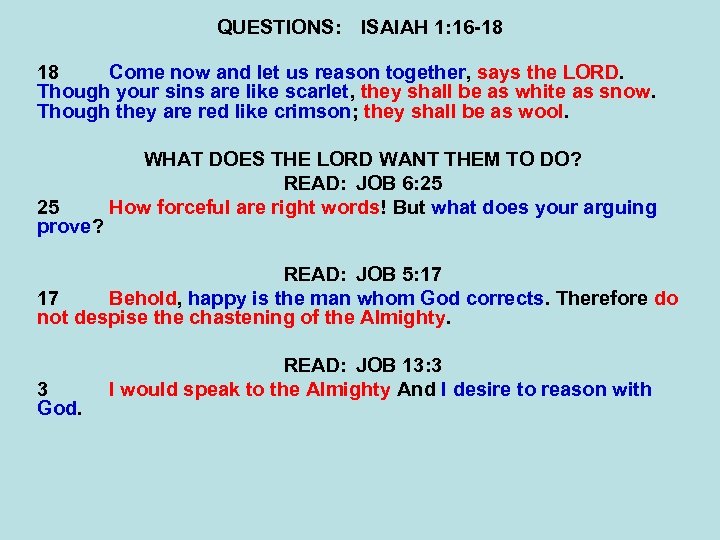 QUESTIONS: ISAIAH 1:16-18

18 Come now and let us reason together, says the LORD. Though your sins are like scarlet, they shall be as white as snow. Though they are red like crimson; they shall be as wool.

WHAT DOES THE LORD WANT THEM TO DO?

READ: JOB 6:25

25 How forceful are right words! But what does your arguing prove?

READ: JOB 5:17

17 Behold, happy is the man whom God corrects. Therefore do not despise the chastening of the Almighty.

READ: JOB 13:3

3 I would speak to the Almighty And I desire to reason with God.